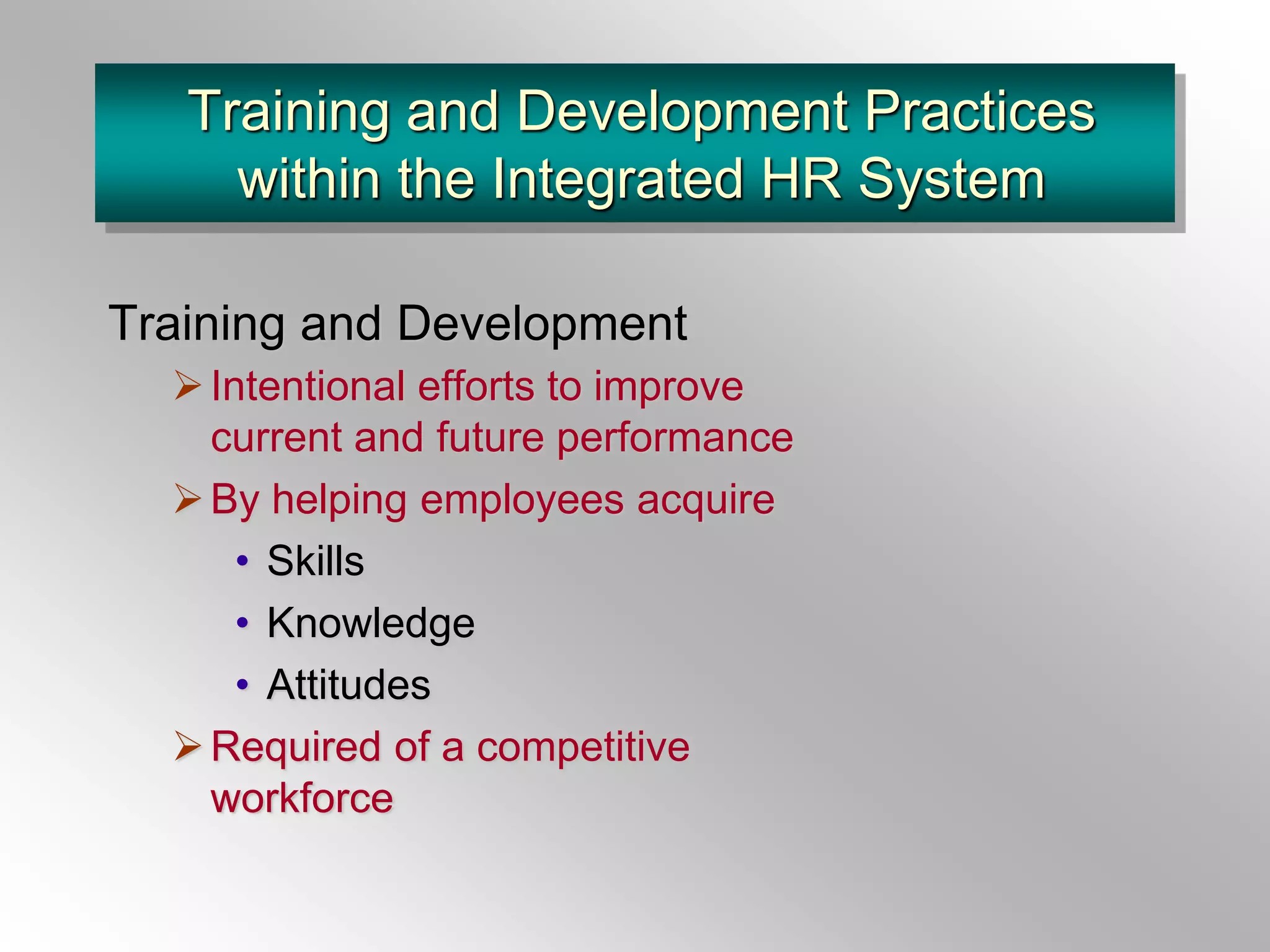 Training and Development Practices within the Integrated HR System

Training and Development

➢ Intentional efforts to improve current and future performance

➢ By helping employees acquire

• Skills

• Knowledge

• Attitudes

➢ Required of a competitive workforce